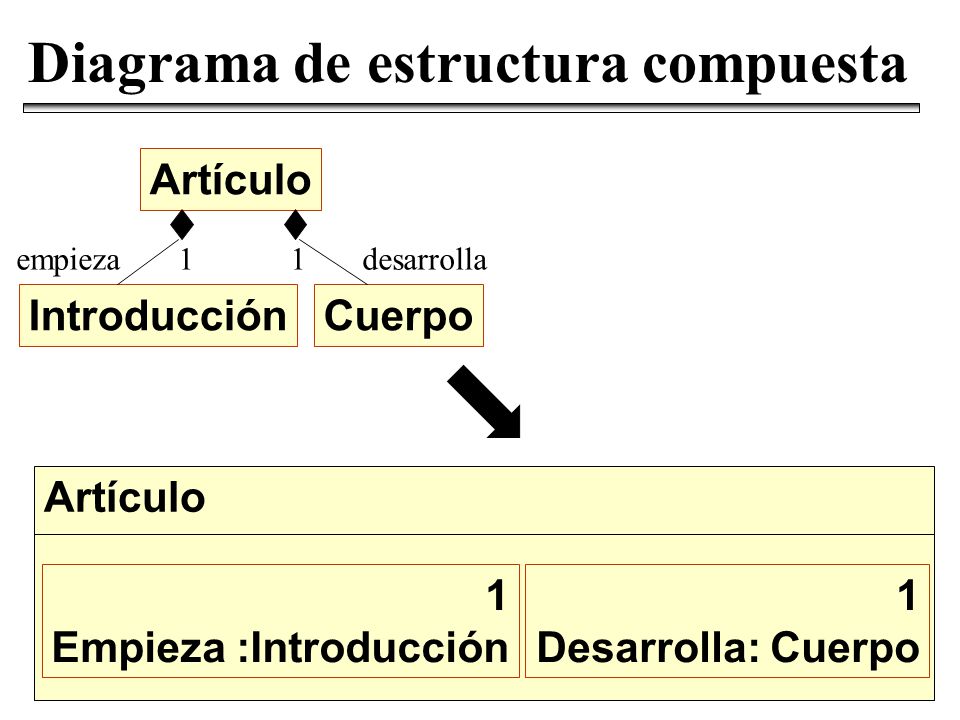 Diagrama de estructura compuesta

Artículo

empieza 1 1 desarrolla

Introducción

Cuerpo

Artículo

1
Empieza :Introducción

1
Desarrolla: Cuerpo